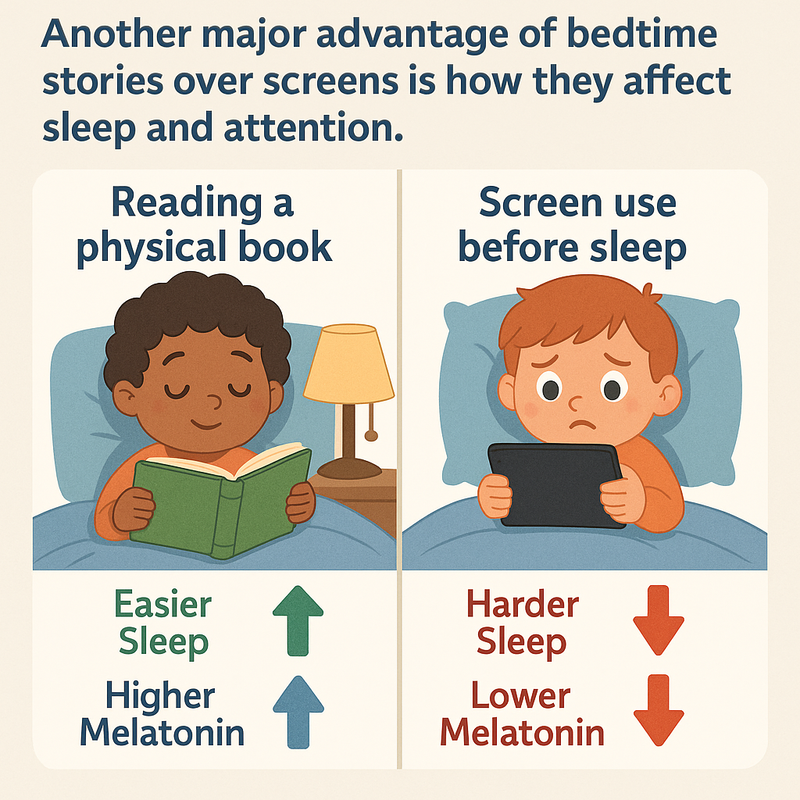 Another major advantage of bedtime stories over screens is how they affect sleep and attention.

Reading a physical book

Easier Sleep

Higher Melatonin

Screen use before sleep

Harder Sleep

Lower Melatonin